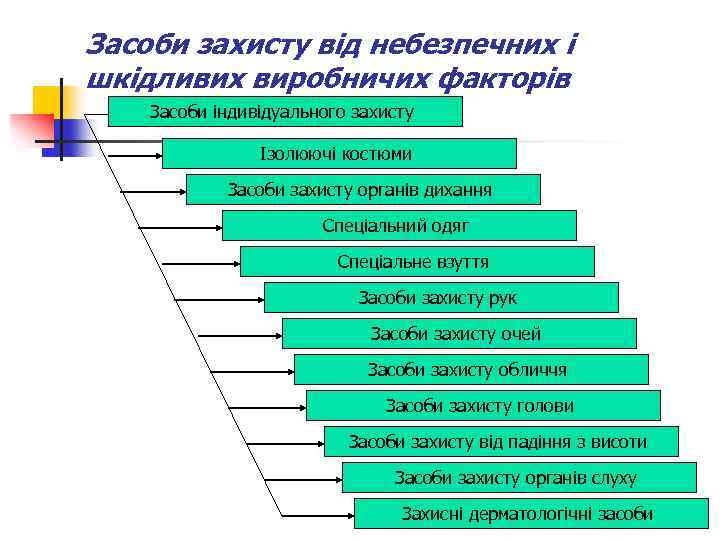 Засоби захисту від небезпечних і шкідливих виробничих факторів

Засоби індивідуального захисту

Ізолюючі костюми

Засоби захисту органів дихання

Спеціальний одяг

Спеціальне взуття

Засоби захисту рук

Засоби захисту очей

Засоби захисту обличчя

Засоби захисту голови

Засоби захисту від падіння з висоти

Засоби захисту органів слуху

Захисні дерматологічні засоби